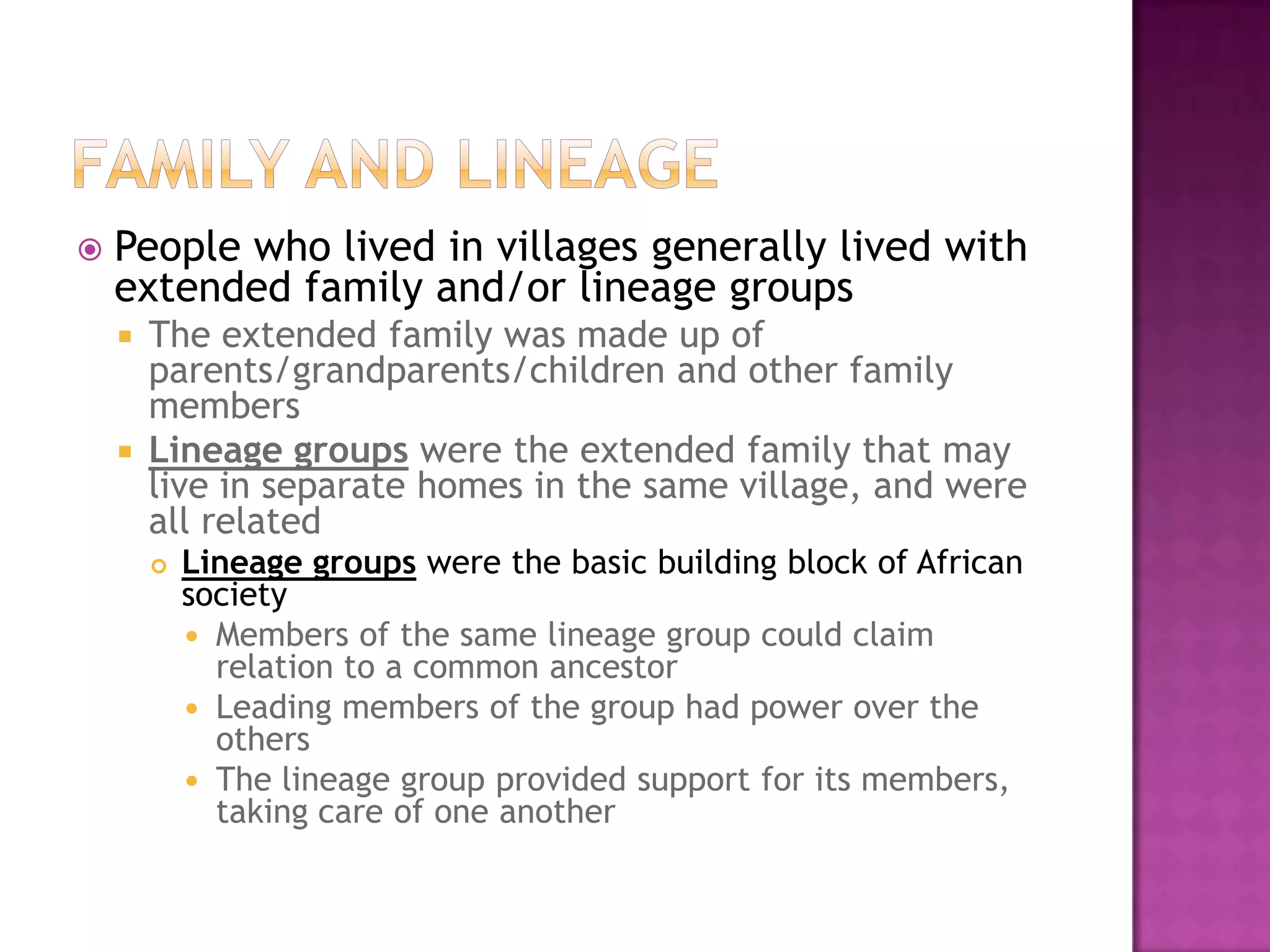 FAMILY AND LINEAGE

People who lived in villages generally lived with extended family and/or lineage groups

The extended family was made up of parents/grandparents/children and other family members

Lineage groups were the extended family that may live in separate homes in the same village, and were all related

Lineage groups were the basic building block of African society

Members of the same lineage group could claim relation to a common ancestor

Leading members of the group had power over the others

The lineage group provided support for its members, taking care of one another